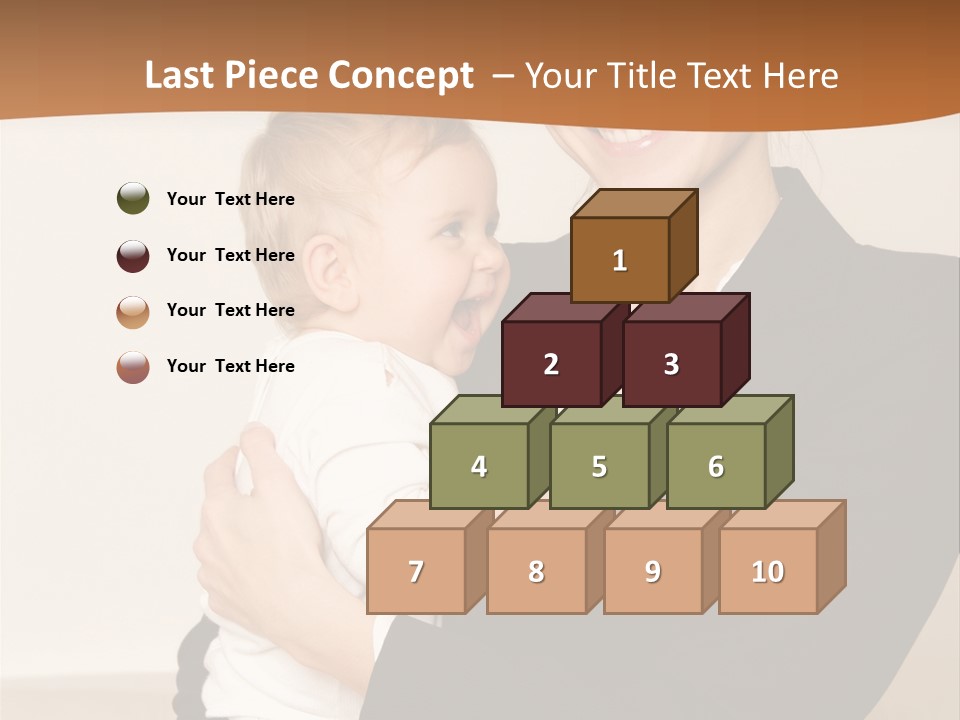 Last Piece Concept – Your Title Text Here

Your Text Here

Your Text Here

Your Text Here

Your Text Here

1

2

3

4

5

6

7

8

9

10